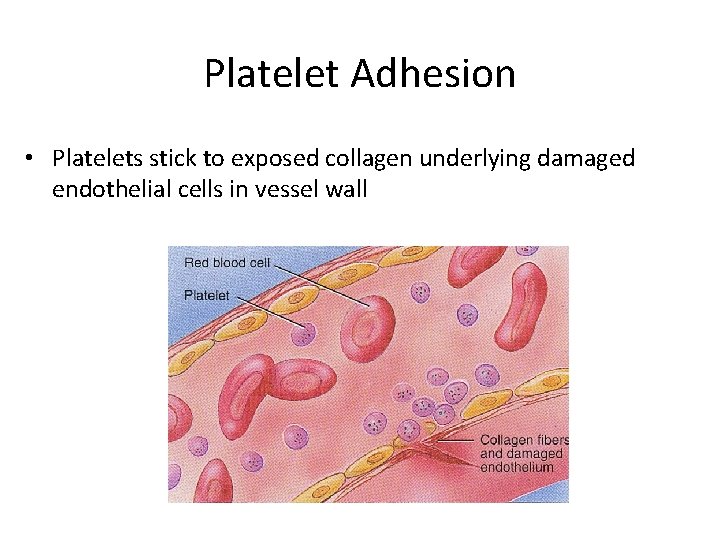 Platelet Adhesion

• Platelets stick to exposed collagen underlying damaged endothelial cells in vessel wall

Red blood cell

Platelet

Collagen fibers and damaged endothelium